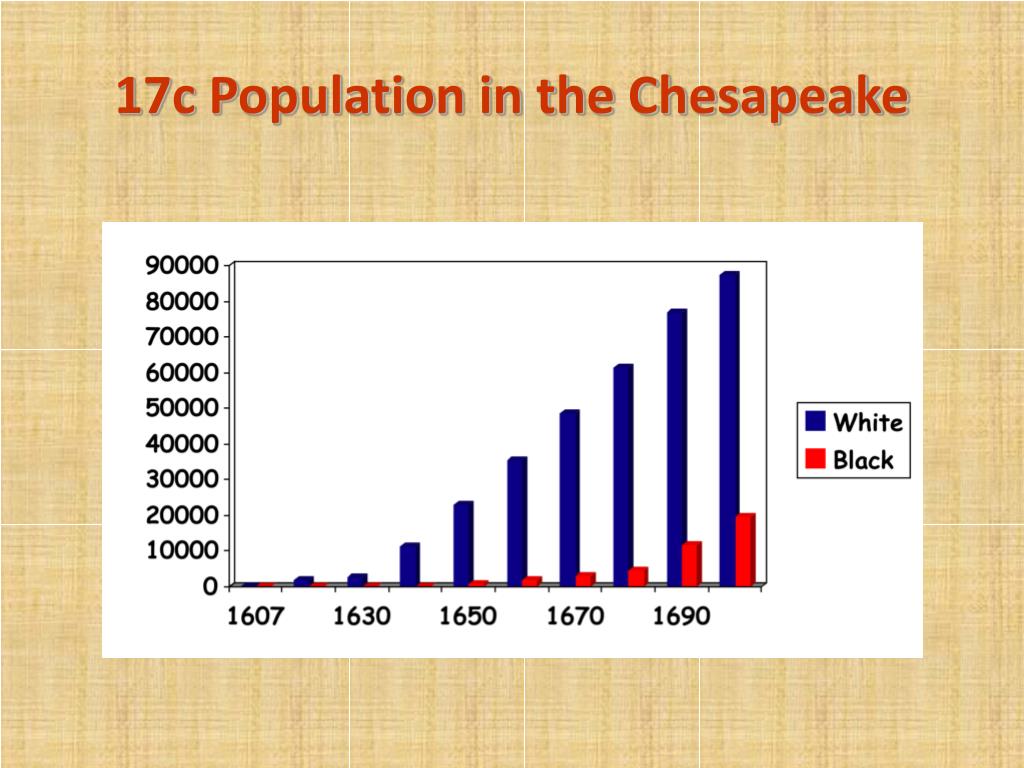 17c Population in the Chesapeake

90000
80000
70000
60000
50000
40000
30000
20000
10000
0

1607
1630
1650
1670
1690

White
Black